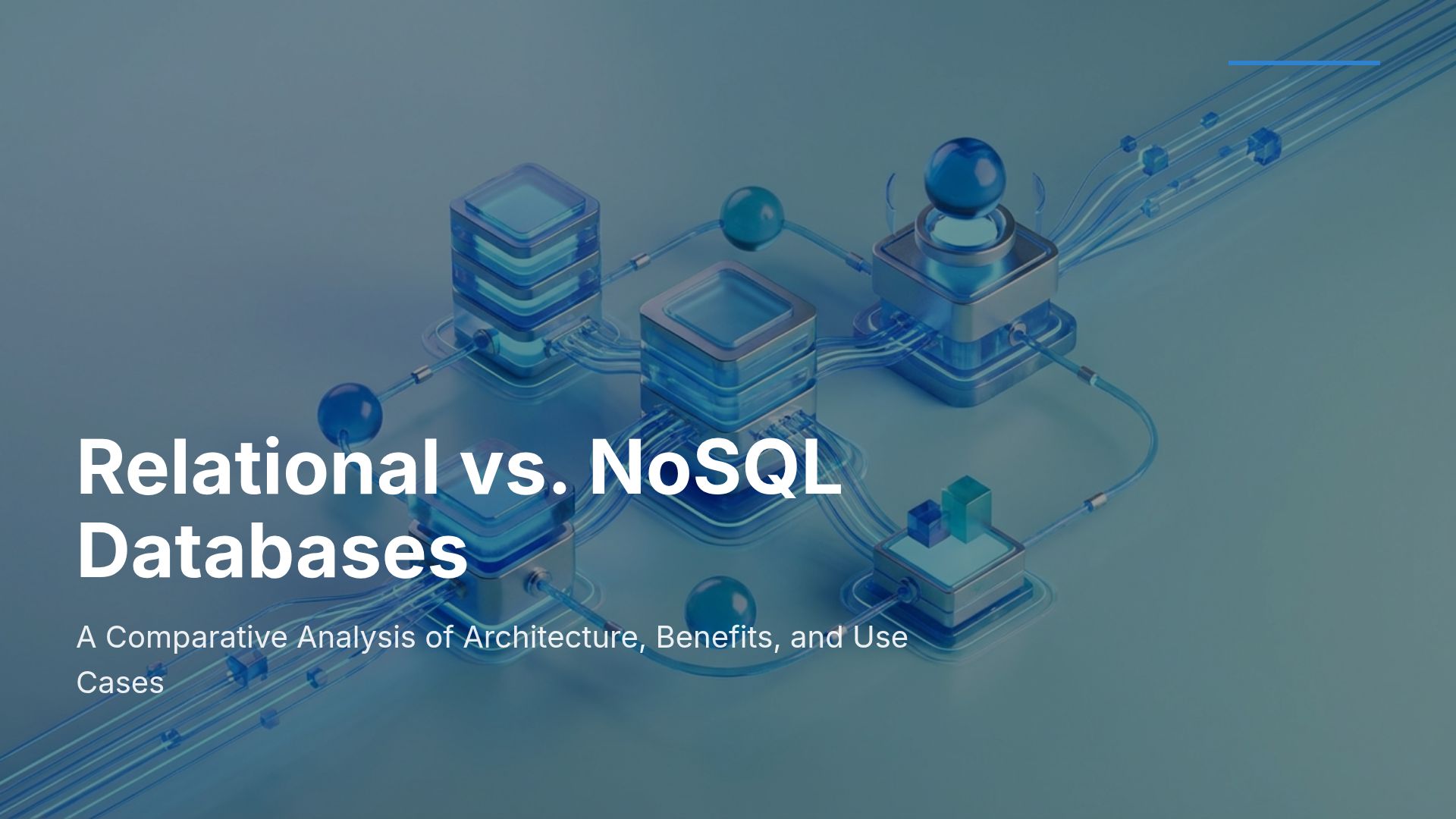 Relational vs. NoSQL Databases

A Comparative Analysis of Architecture, Benefits, and Use Cases